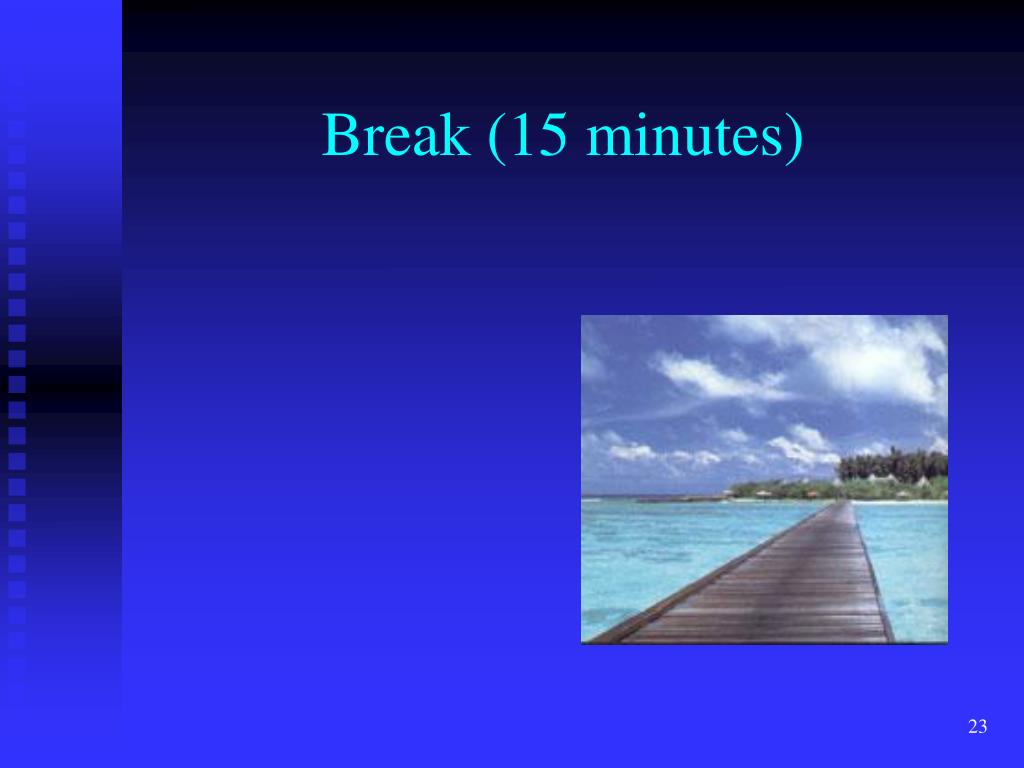 Break (15 minutes)

23